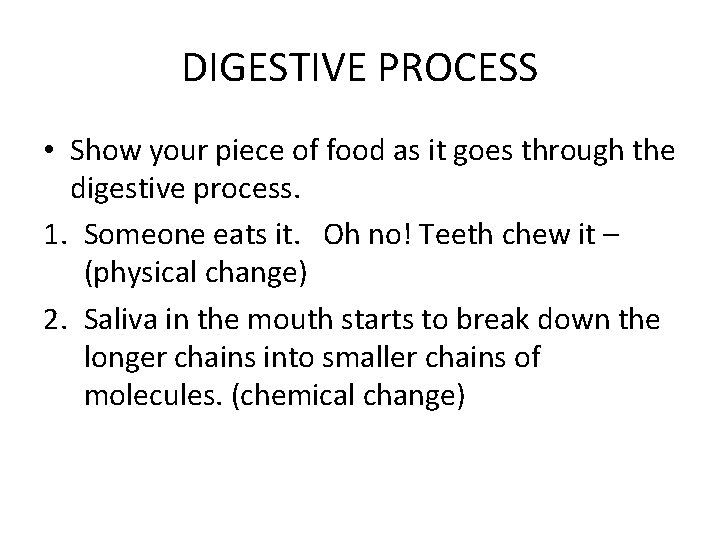 DIGESTIVE PROCESS

• Show your piece of food as it goes through the digestive process.

1. Someone eats it. Oh no! Teeth chew it – (physical change)

2. Saliva in the mouth starts to break down the longer chains into smaller chains of molecules. (chemical change)